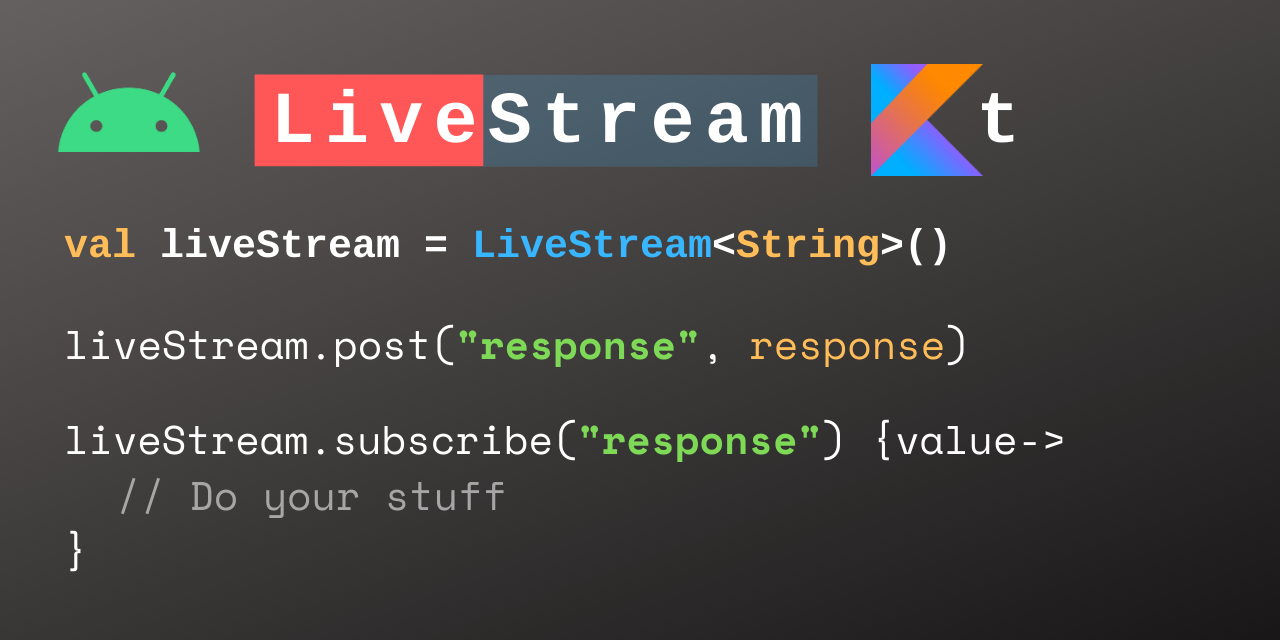 LiveStream t

val liveStream = LiveStream<String>()

liveStream.post("response", response)

liveStream.subscribe("response") {value->
  // Do your stuff
}